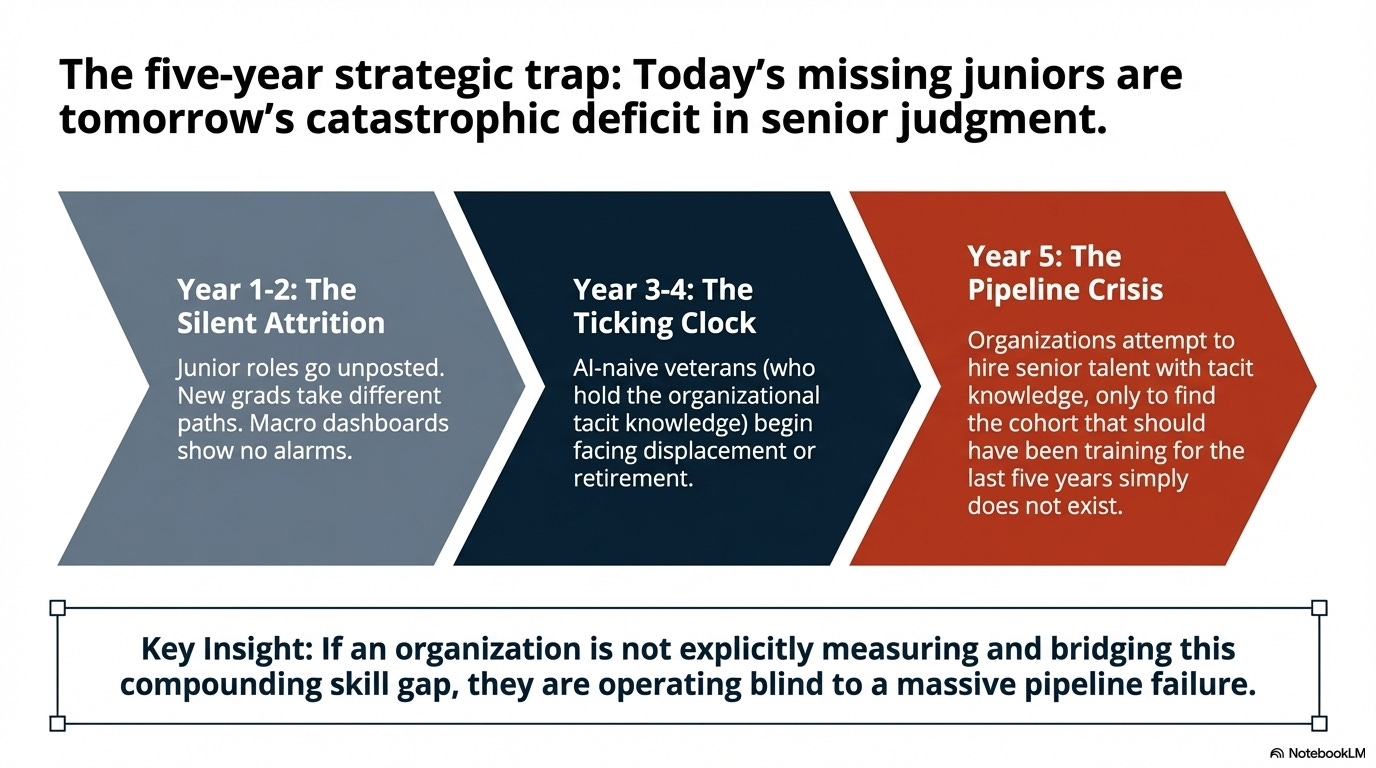 The five-year strategic trap: Today's missing juniors are tomorrow's catastrophic deficit in senior judgment.

Year 1-2: The Silent Attrition

Junior roles go unposted. New grads take different paths. Macro dashboards show no alarms.

Year 3-4: The Ticking Clock

AI-naive veterans (who hold the organizational tacit knowledge) begin facing displacement or retirement.

Year 5: The Pipeline Crisis

Organizations attempt to hire senior talent with tacit knowledge, only to find the cohort that should have been training for the last five years simply does not exist.

Key Insight: If an organization is not explicitly measuring and bridging this compounding skill gap, they are operating blind to a massive pipeline failure.

NotebookLM